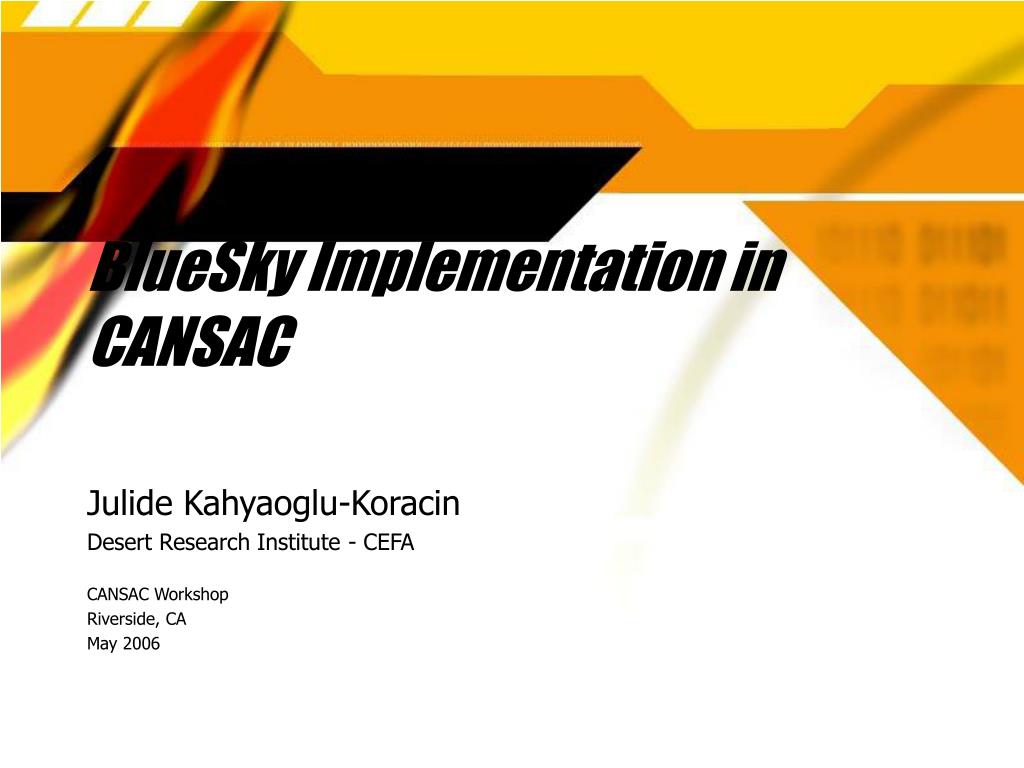 BlueSky Implementation in CANSAC

Julide Kahyaoglu-Koracin
Desert Research Institute - CEFA

CANSAC Workshop
Riverside, CA
May 2006